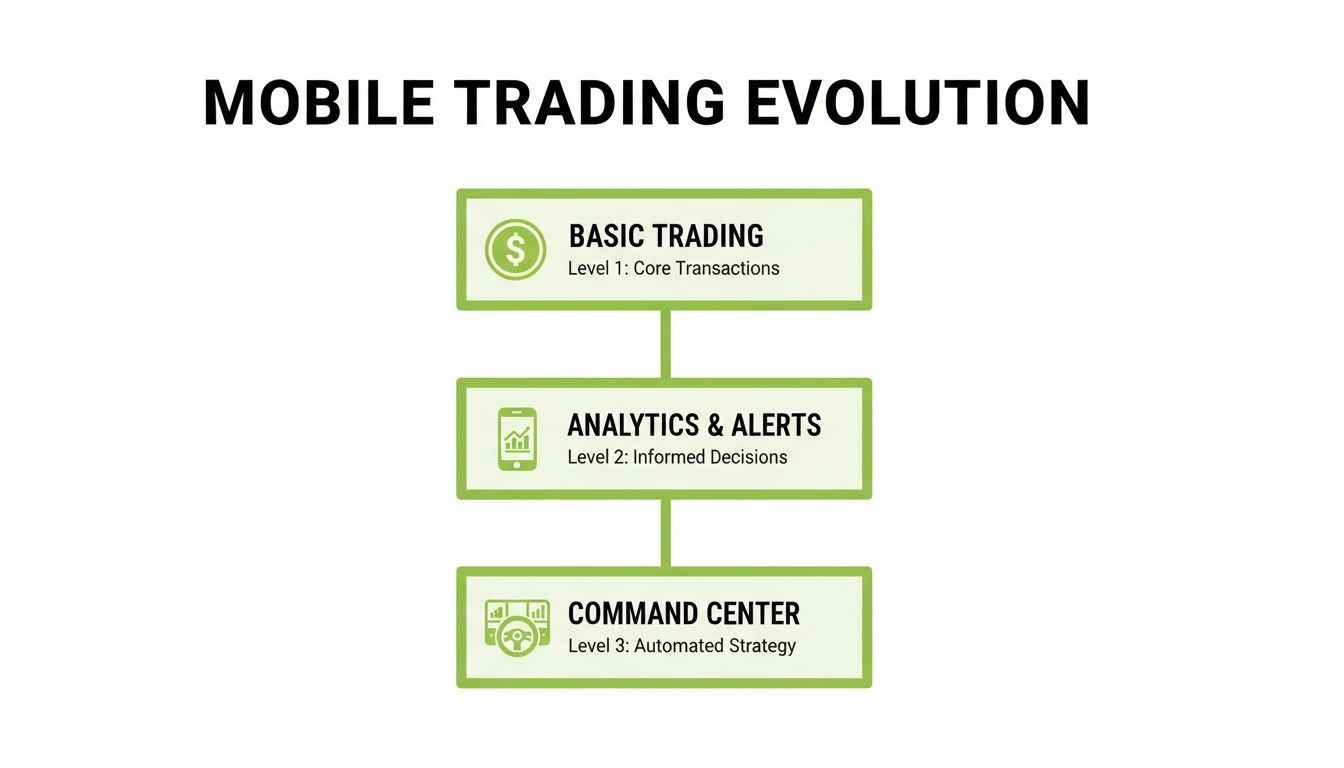 MOBILE TRADING EVOLUTION

BASIC TRADING
Level 1: Core Transactions

ANALYTICS & ALERTS
Level 2: Informed Decisions

COMMAND CENTER
Level 3: Automated Strategy